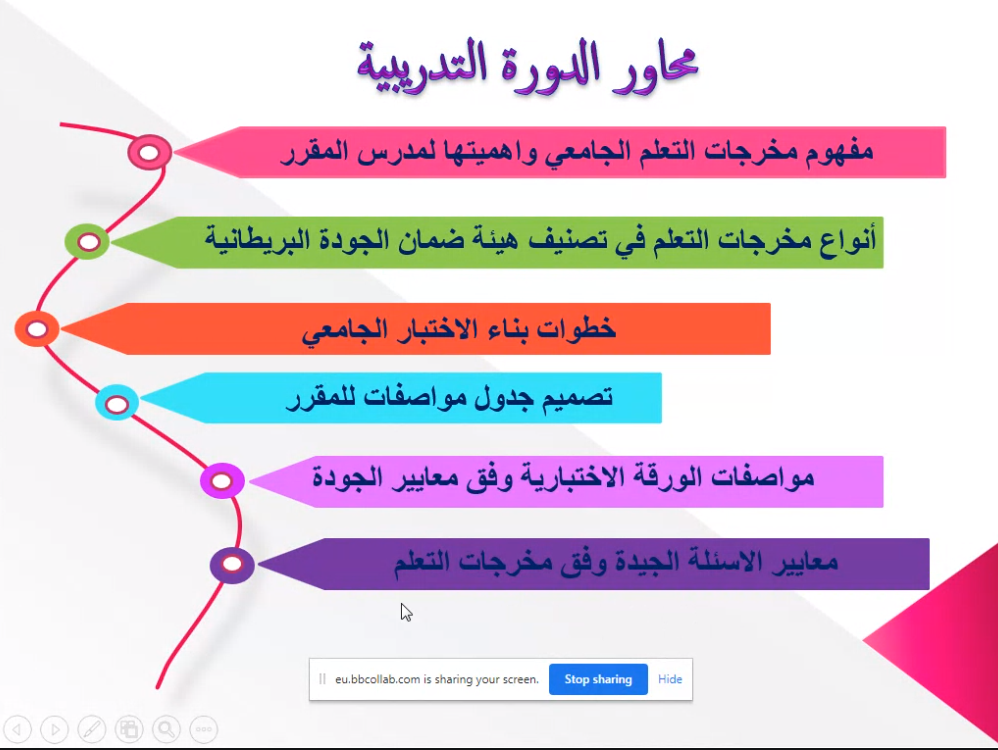 محاور الدورة التدريبية

مفهوم مخرجات التعلم الجامعي واهميتها لمدرس المقرر

أنواع مخرجات التعلم في تصنيف هيئة ضمان الجودة البريطانية

خطوات بناء الاختبار الجامعي

تصميم جدول مواصفات للمقرر

مواصفات الورقة الاختبارية وفق معايير الجودة

معايير الاسئلة الجيدة وفق مخرجات التعلم

eu.bbcollab.com is sharing your screen. Stop sharing Hide